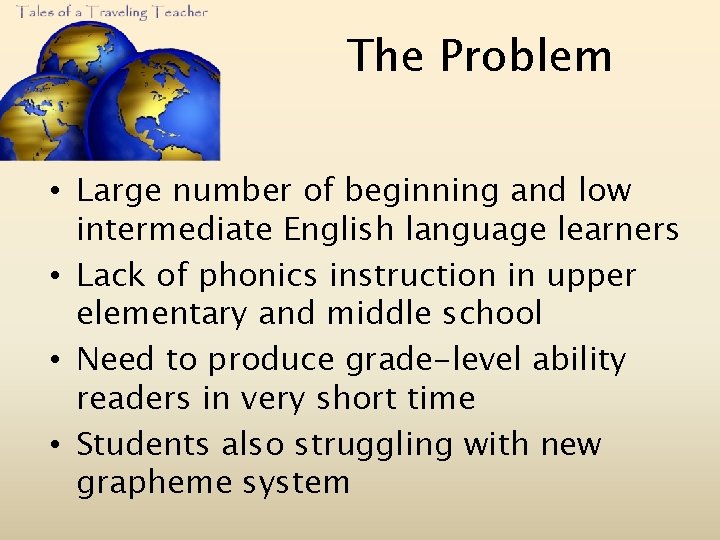 Tales of a Traveling Teacher

The Problem

• Large number of beginning and low intermediate English language learners
• Lack of phonics instruction in upper elementary and middle school
• Need to produce grade-level ability readers in very short time
• Students also struggling with new grapheme system